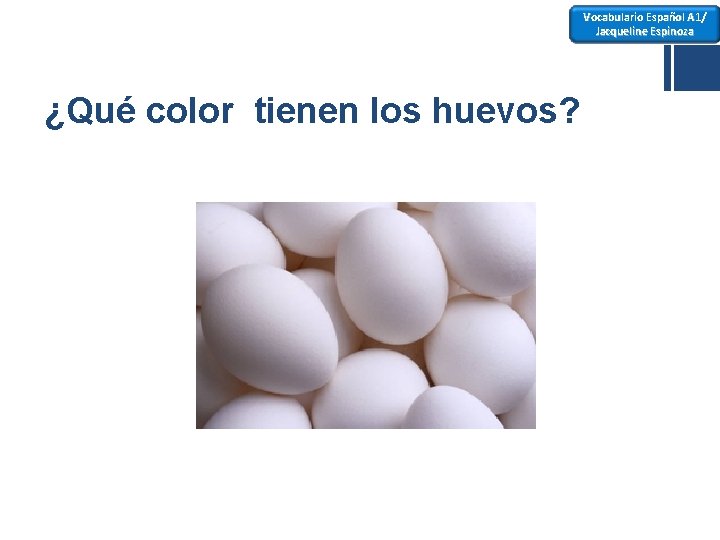 Vocabulario Español A1/ Jacqueline Espinoza

¿Qué color tienen los huevos?